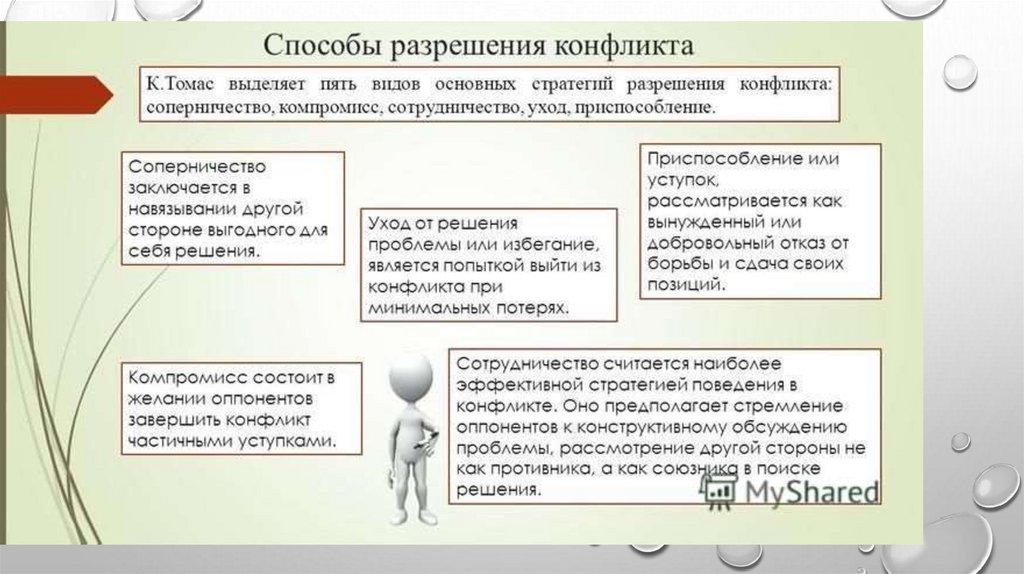 Способы разрешения конфликта

К.Томас выделяет пять видов основных стратегий разрешения конфликта: соперничество, компромисс, сотрудничество, уход, приспособление.

Соперничество заключается в навязывании другой стороне выгодного для себя решения.

Уход от решения проблемы или избегание, является попыткой выйти из конфликта при минимальных потерях.

Приспособление или уступок, рассматривается как вынужденный или добровольный отказ от борьбы и сдача своих позиций.

Компромисс состоит в желании оппонентов завершить конфликт частичными уступками.

Сотрудничество считается наиболее эффективной стратегией поведения в конфликте. Оно предполагает стремление оппонентов к конструктивному обсуждению проблемы, рассмотрение другой стороны не как противника, а как союзника в поиске решения.

MyShared